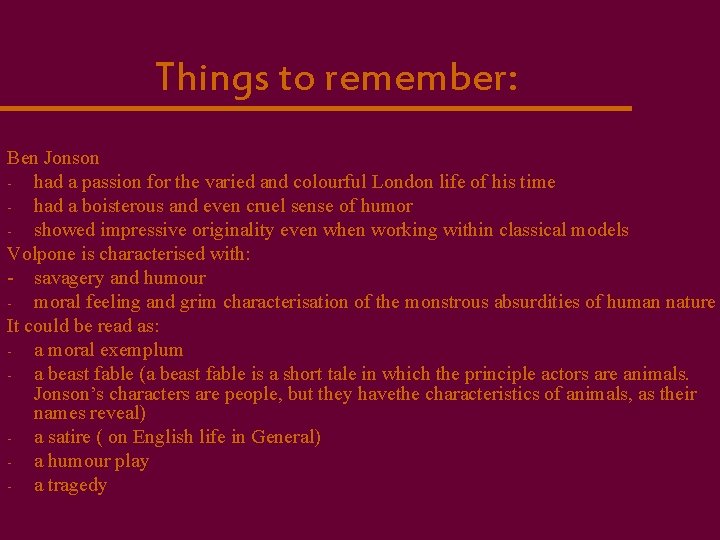 Things to remember:

Ben Jonson
- had a passion for the varied and colourful London life of his time
- had a boisterous and even cruel sense of humor
- showed impressive originality even when working within classical models
Volpone is characterised with:
- savagery and humour
- moral feeling and grim characterisation of the monstrous absurdities of human nature
It could be read as:
- a moral exemplum
- a beast fable (a beast fable is a short tale in which the principle actors are animals. Jonson's characters are people, but they havethe characteristics of animals, as their names reveal)
- a satire ( on English life in General)
- a humour play
- a tragedy